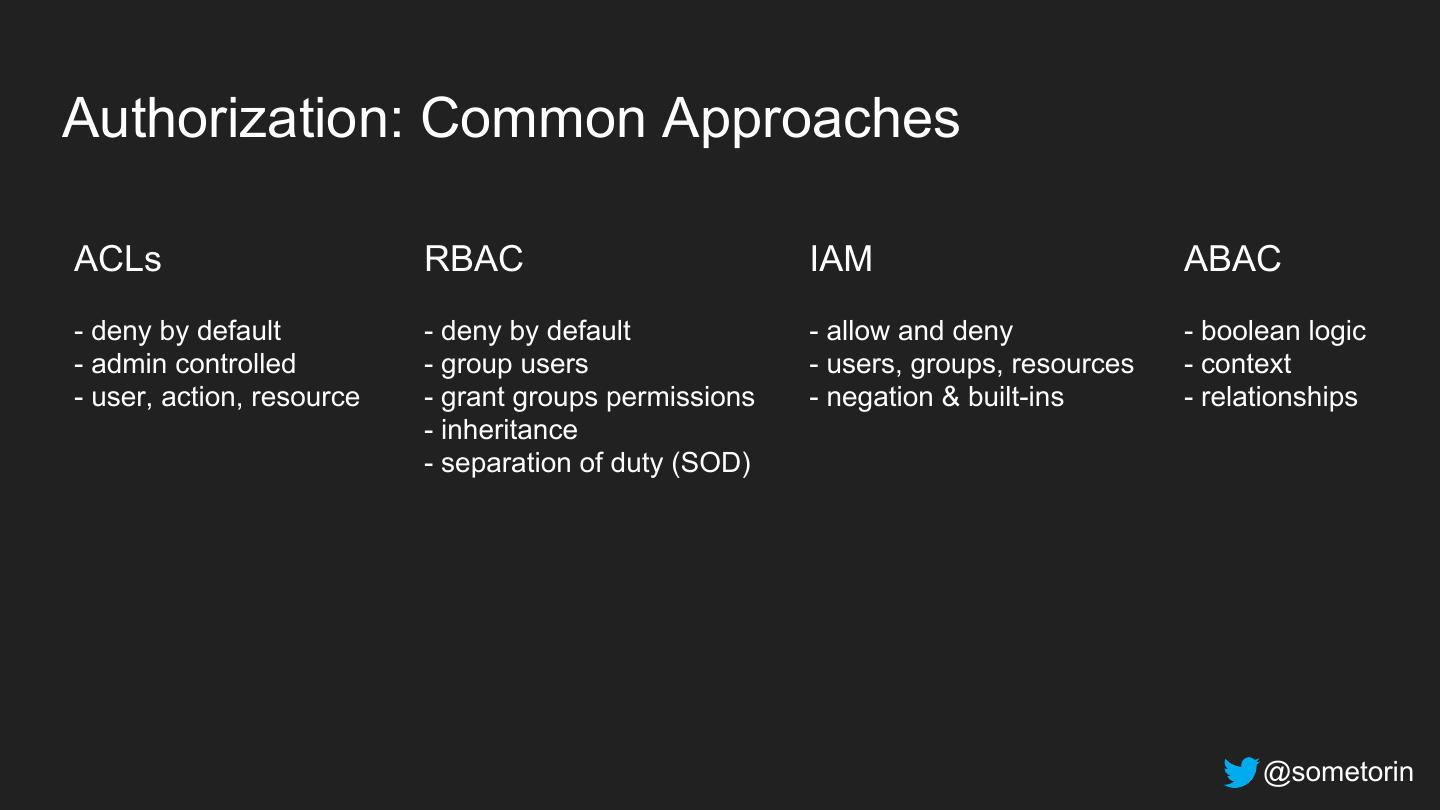 Authorization: Common Approaches

ACLs

- deny by default
- admin controlled
- user, action, resource

RBAC

- deny by default
- group users
- grant groups permissions
- inheritance
- separation of duty (SOD)

IAM

- allow and deny
- users, groups, resources
- negation & built-ins

ABAC

- boolean logic
- context
- relationships

@sometorin